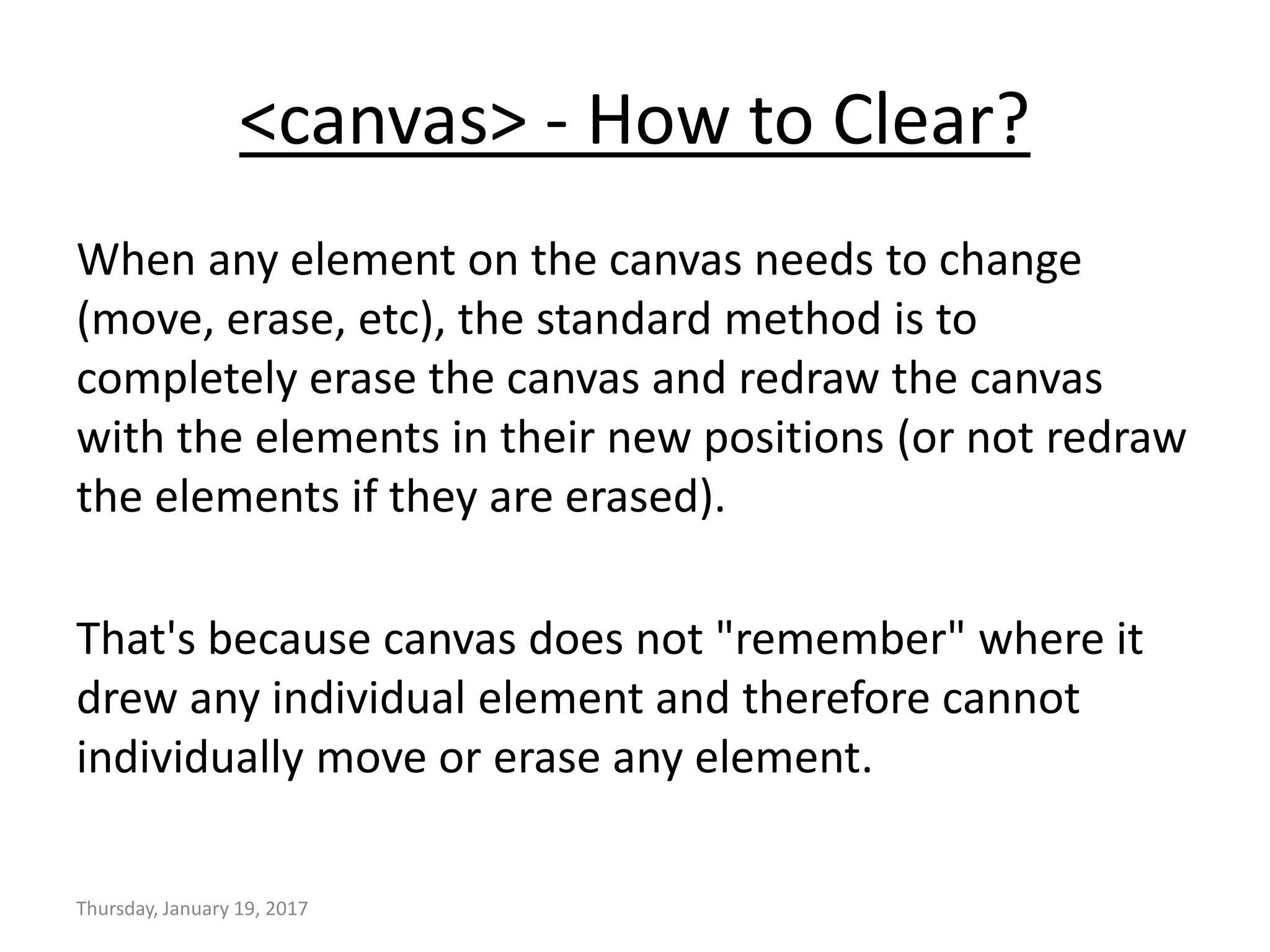 <canvas> - How to Clear?

When any element on the canvas needs to change (move, erase, etc), the standard method is to completely erase the canvas and redraw the canvas with the elements in their new positions (or not redraw the elements if they are erased).

That's because canvas does not "remember" where it drew any individual element and therefore cannot individually move or erase any element.

Thursday, January 19, 2017